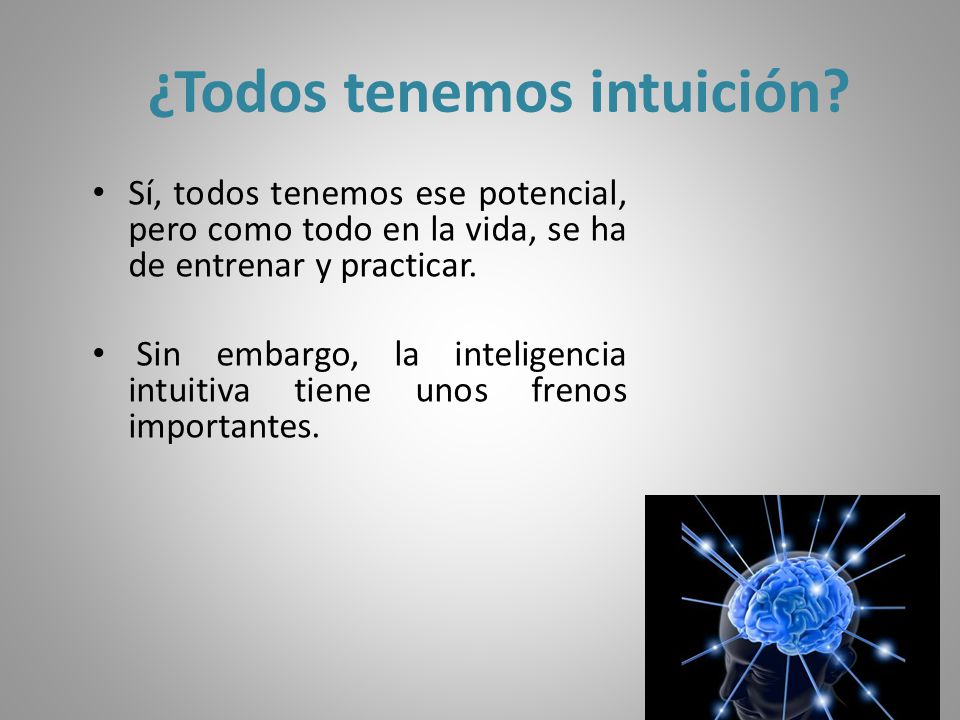 ¿Todos tenemos intuición?

• Sí, todos tenemos ese potencial, pero como todo en la vida, se ha de entrenar y practicar.

• Sin embargo, la inteligencia intuitiva tiene unos frenos importantes.